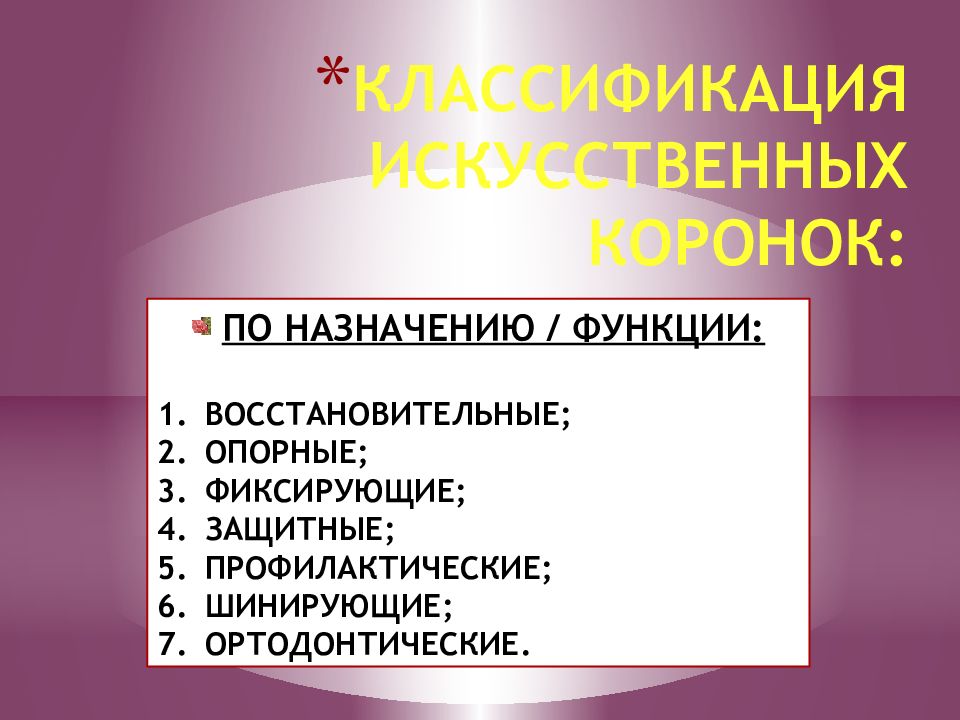 *КЛАССИФИКАЦИЯ ИСКУССТВЕННЫХ КОРОНОК:

ПО НАЗНАЧЕНИЮ / ФУНКЦИИ:

1. ВОССТАНОВИТЕЛЬНЫЕ;
2. ОПОРНЫЕ;
3. ФИКСИРУЮЩИЕ;
4. ЗАЩИТНЫЕ;
5. ПРОФИЛАКТИЧЕСКИЕ;
6. ШИНИРУЮЩИЕ;
7. ОРТОДОНТИЧЕСКИЕ.